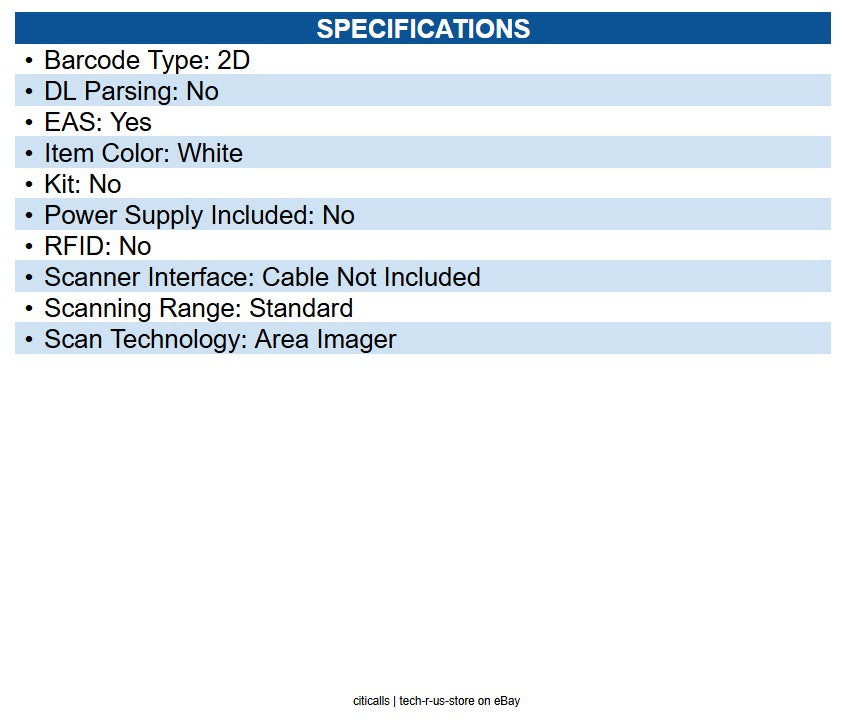 SPECIFICATIONS

• Barcode Type: 2D
• DL Parsing: No
• EAS: Yes
• Item Color: White
• Kit: No
• Power Supply Included: No
• RFID: No
• Scanner Interface: Cable Not Included
• Scanning Range: Standard
• Scan Technology: Area Imager

citicalls | tech-r-us-store on eBay